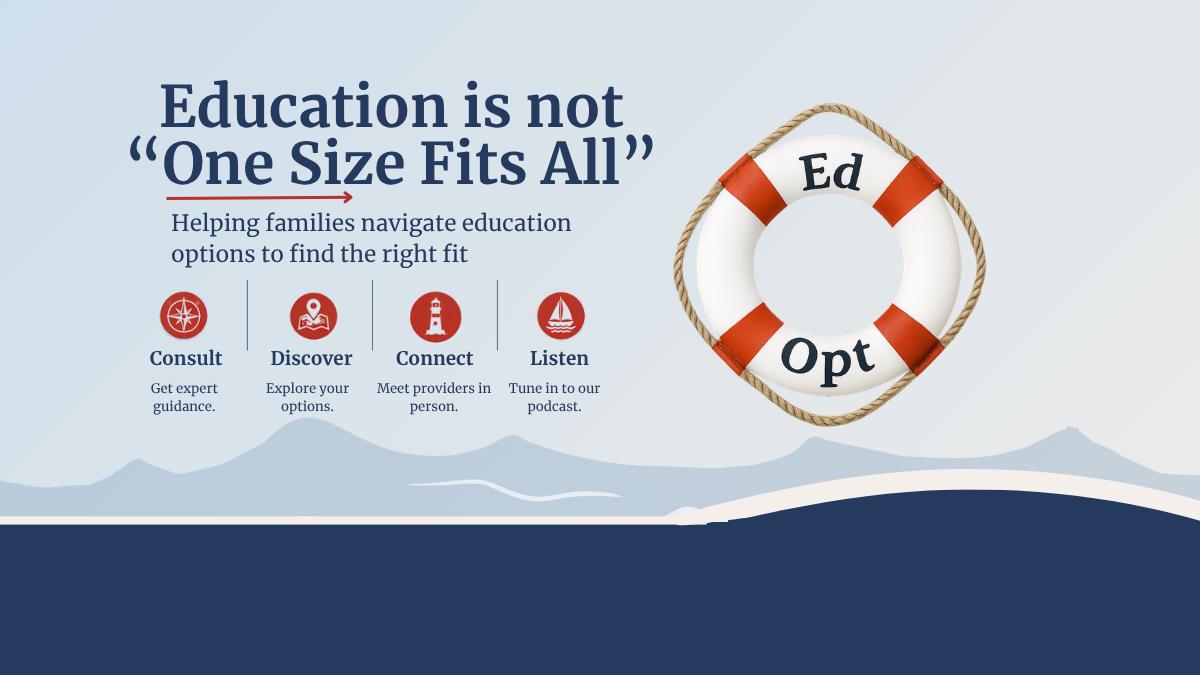 Education is not
“One Size Fits All”

Helping families navigate education options to find the right fit

Consult
Get expert guidance.

Discover
Explore your options.

Connect
Meet providers in person.

Listen
Tune in to our podcast.

Ed
Opt